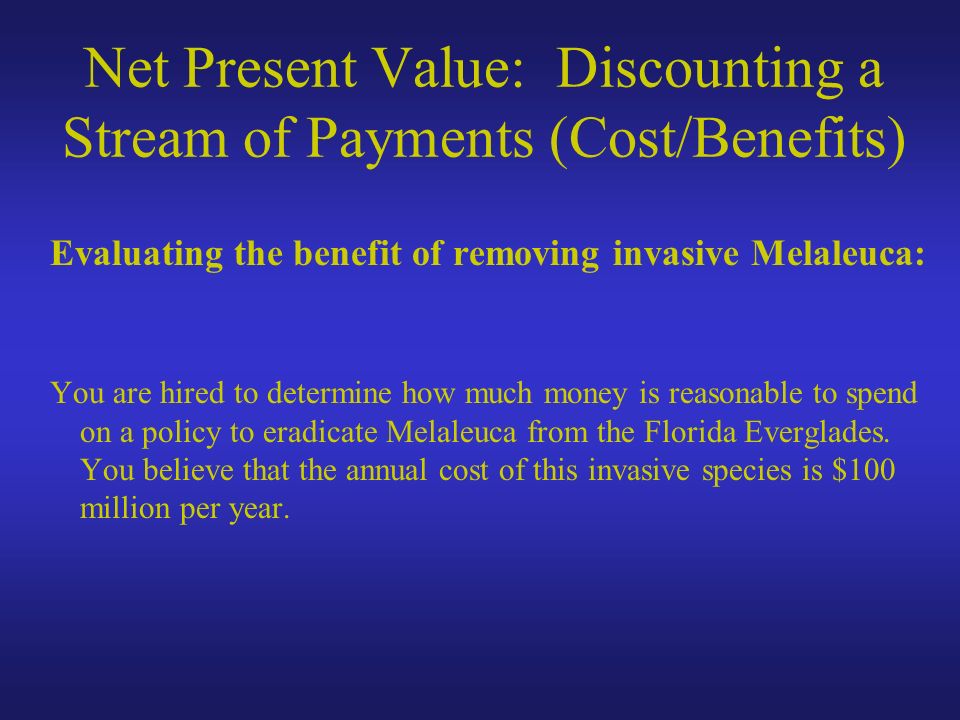 Net Present Value: Discounting a Stream of Payments (Cost/Benefits)

Evaluating the benefit of removing invasive Melaleuca:

You are hired to determine how much money is reasonable to spend on a policy to eradicate Melaleuca from the Florida Everglades. You believe that the annual cost of this invasive species is \$100 million per year.